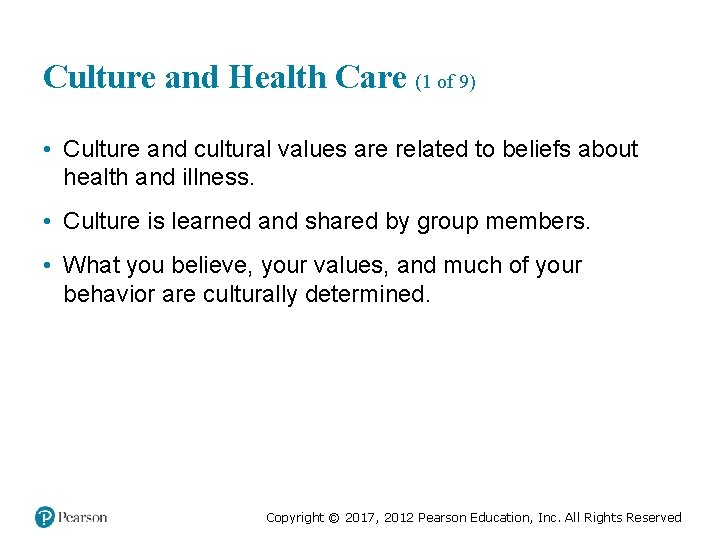 Culture and Health Care (1 of 9)

• Culture and cultural values are related to beliefs about health and illness.

• Culture is learned and shared by group members.

• What you believe, your values, and much of your behavior are culturally determined.

Pearson

Copyright © 2017, 2012 Pearson Education, Inc. All Rights Reserved